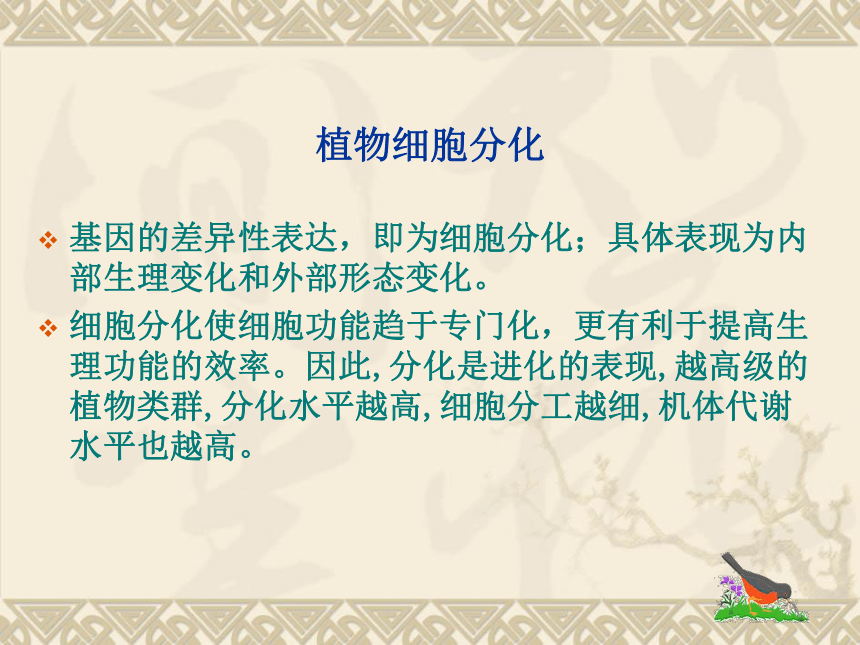 植物细胞分化

❖ 基因的差异性表达，即为细胞分化；具体表现为内部生理变化和外部形态变化。

❖ 细胞分化使细胞功能趋于专门化，更有利于提高生理功能的效率。因此,分化是进化的表现,越高级的植物类群,分化水平越高,细胞分工越细,机体代谢水平也越高。